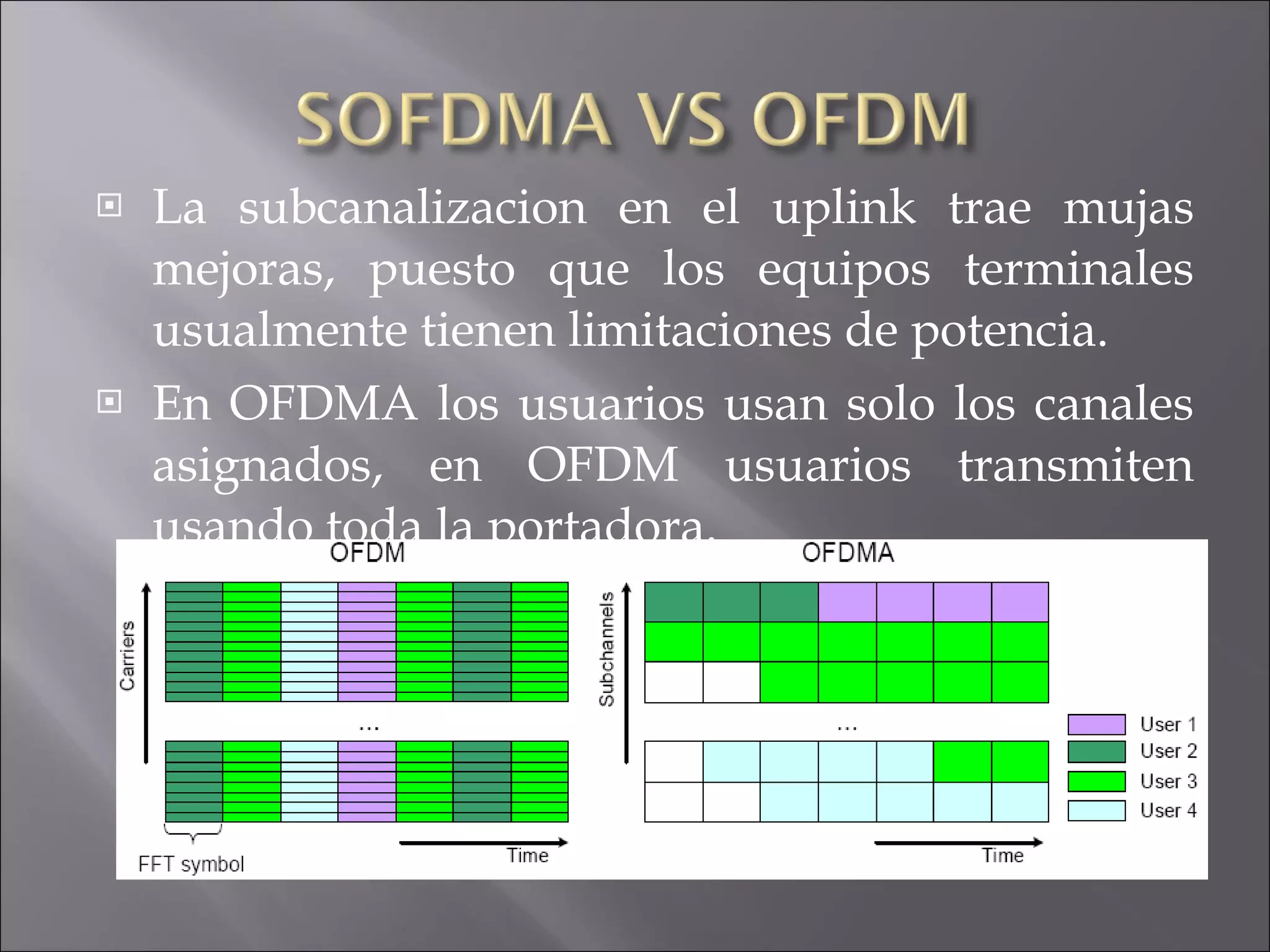 SOFDMA VS OFDM

La subcanalizacion en el uplink trae mujas mejoras, puesto que los equipos terminales usualmente tienen limitaciones de potencia.

En OFDMA los usuarios usan solo los canales asignados, en OFDM usuarios transmiten usando toda la portadora.

OFDM

Carriers

...

FFT symbol

Time

OFDMA

Subchannels

...

Time

User 1
User 2
User 3
User 4